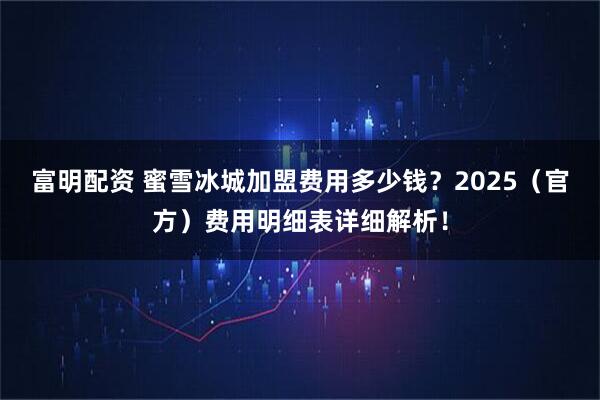 富明配资 蜜雪冰城加盟费用多少钱？2025（官方）费用明细表详细解析！